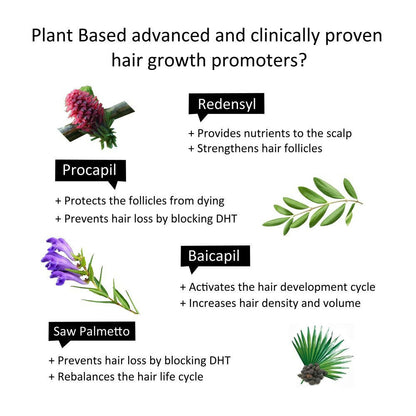 Plant Based advanced and clinically proven hair growth promoters?

Redensyl

+ Provides nutrients to the scalp
+ Strengthens hair follicles

Procapil

+ Protects the follicles from dying
+ Prevents hair loss by blocking DHT

Baicapil

+ Activates the hair development cycle
+ Increases hair density and volume

Saw Palmetto

+ Prevents hair loss by blocking DHT
+ Rebalances the hair life cycle